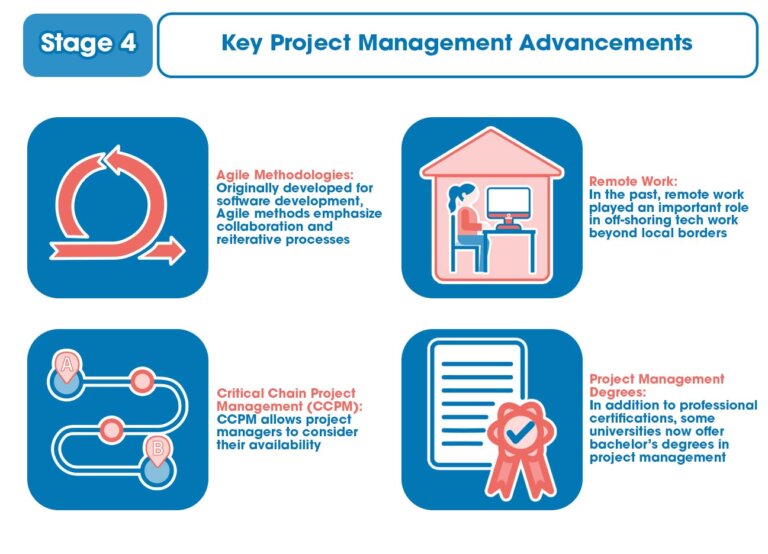 Stage 4

Key Project Management Advancements

Agile Methodologies:
Originally developed for software development, Agile methods emphasize collaboration and reiterative processes

Remote Work:
In the past, remote work played an important role in off-shoring tech work beyond local borders

A

B

Critical Chain Project Management (CCPM):
CCPM allows project managers to consider their availability

Project Management Degrees:
In addition to professional certifications, some universities now offer bachelor's degrees in project management